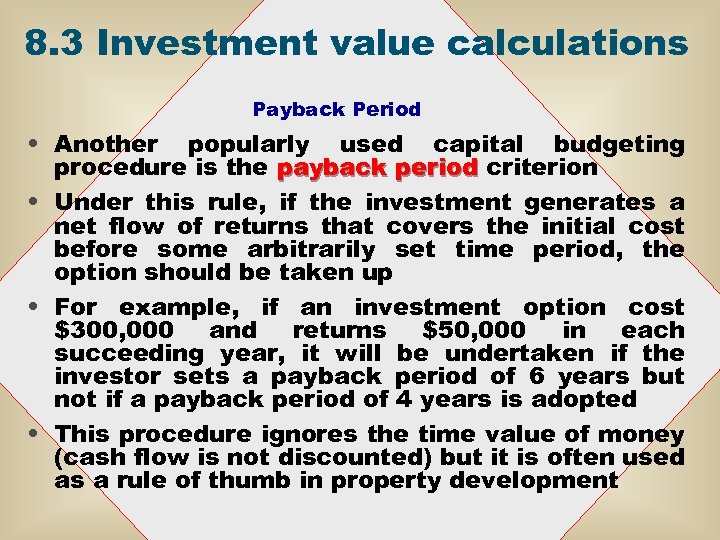 8.3 Investment value calculations

Payback Period

• Another popularly used capital budgeting procedure is the payback period criterion

• Under this rule, if the investment generates a net flow of returns that covers the initial cost before some arbitrarily set time period, the option should be taken up

• For example, if an investment option cost \$300,000 and returns \$50,000 in each succeeding year, it will be undertaken if the investor sets a payback period of 6 years but not if a payback period of 4 years is adopted

• This procedure ignores the time value of money (cash flow is not discounted) but it is often used as a rule of thumb in property development